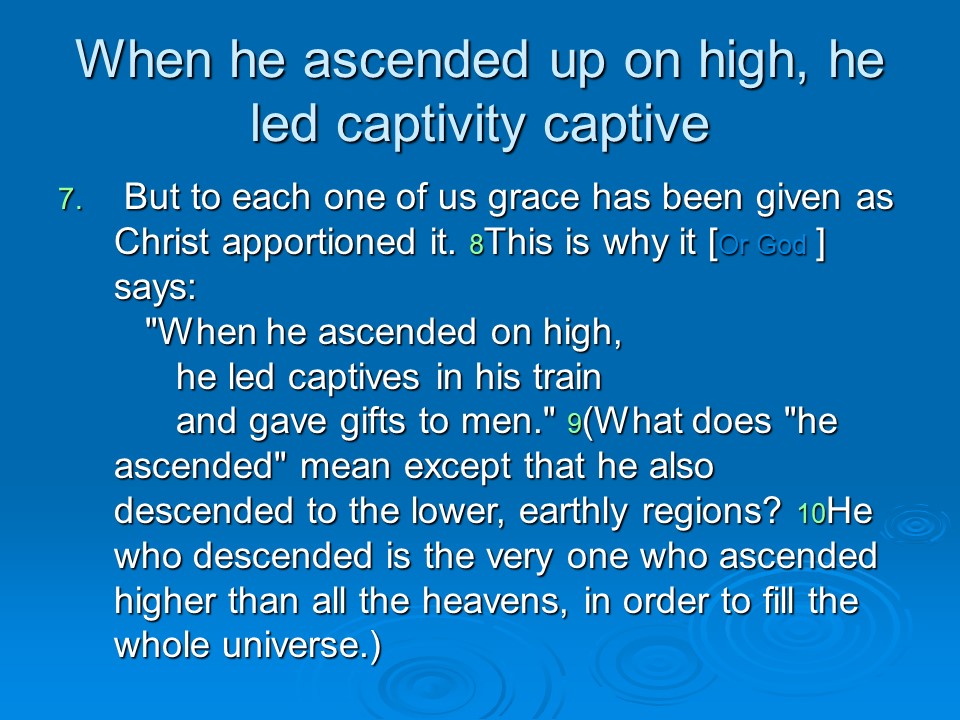 When he ascended up on high, he led captivity captive

7. But to each one of us grace has been given as Christ apportioned it. 8This is why it [Or God ] says:
"When he ascended on high,
he led captives in his train
and gave gifts to men." 9(What does "he ascended" mean except that he also descended to the lower, earthly regions? 10He who descended is the very one who ascended higher than all the heavens, in order to fill the whole universe.)